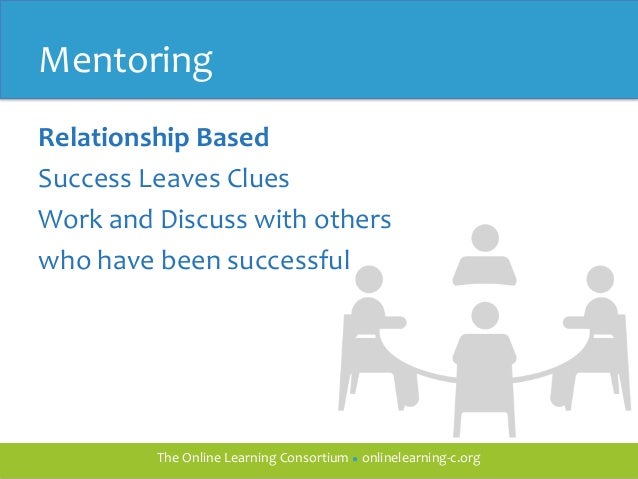 Mentoring

Relationship Based

Success Leaves Clues

Work and Discuss with others who have been successful

The Online Learning Consortium • onlinelearning-c.org